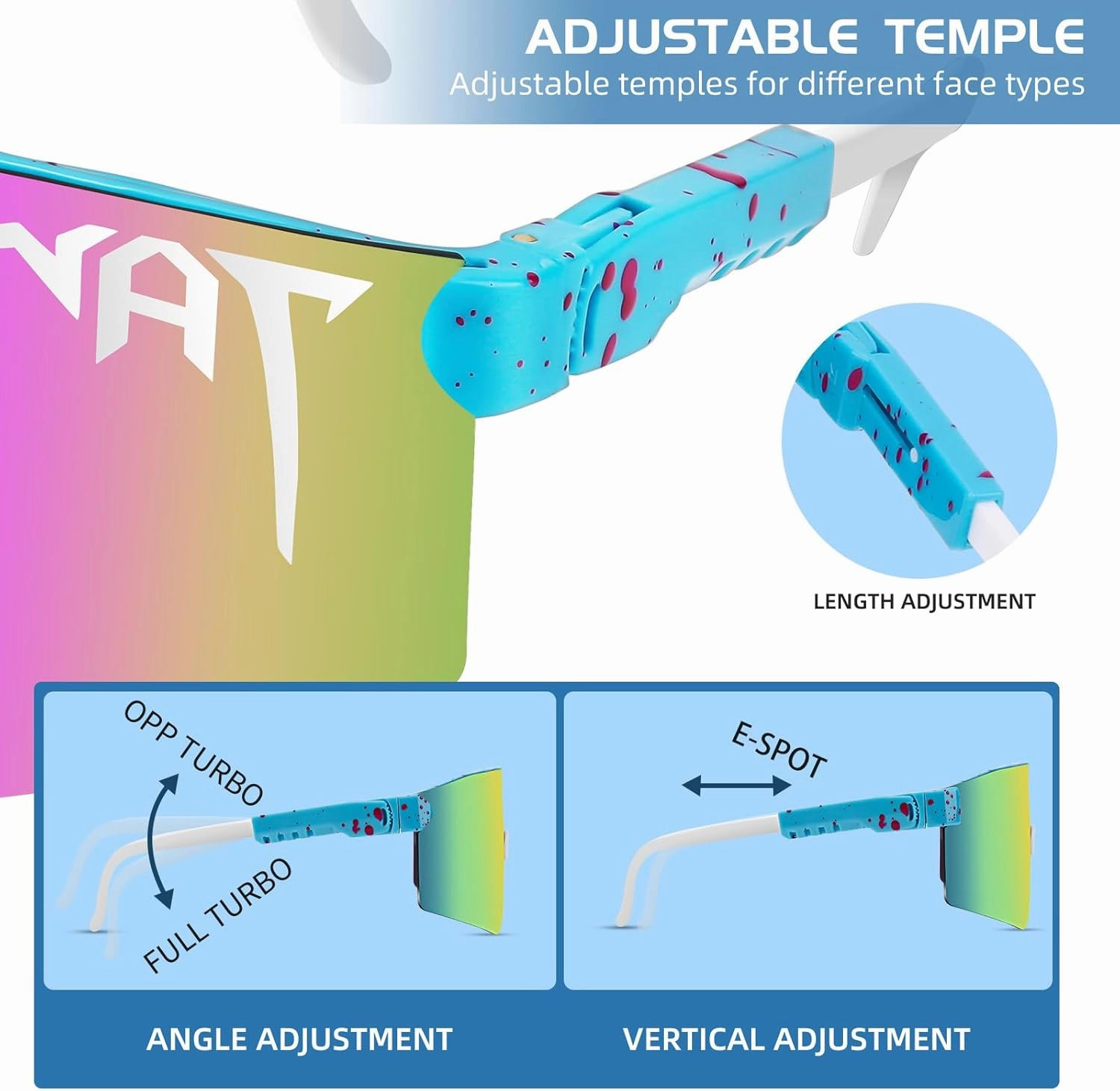 ADJUSTABLE TEMPLE
Adjustable temples for different face types

NAT

LENGTH ADJUSTMENT

OPP TURBO
FULL TURBO

E-SPOT

ANGLE ADJUSTMENT

VERTICAL ADJUSTMENT